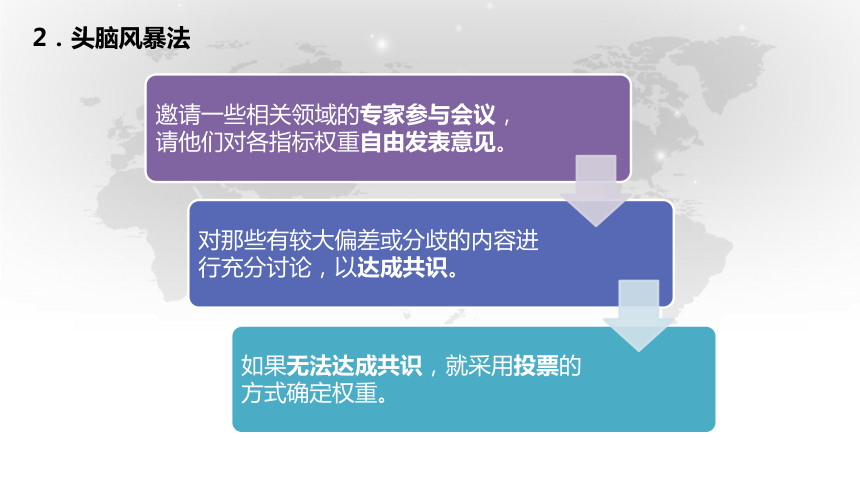 2．头脑风暴法

邀请一些相关领域的专家参与会议，请他们对各指标权重自由发表意见。

对那些有较大偏差或分歧的内容进行充分讨论，以达成共识。

如果无法达成共识，就采用投票的方式确定权重。